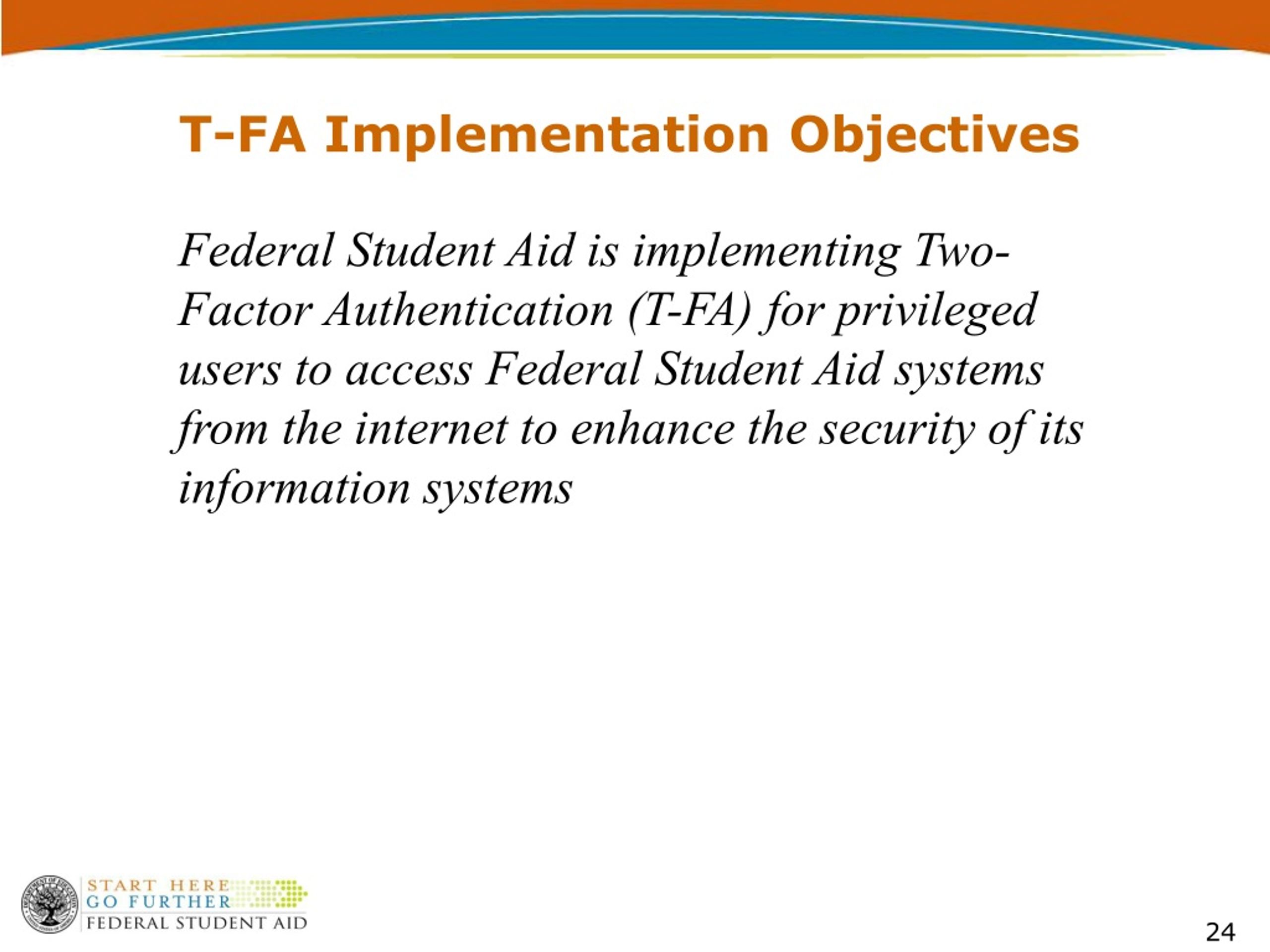 T-FA Implementation Objectives

Federal Student Aid is implementing Two-Factor Authentication (T-FA) for privileged users to access Federal Student Aid systems from the internet to enhance the security of its information systems

START HERE
GO FURTHER
FEDERAL STUDENT AID

24